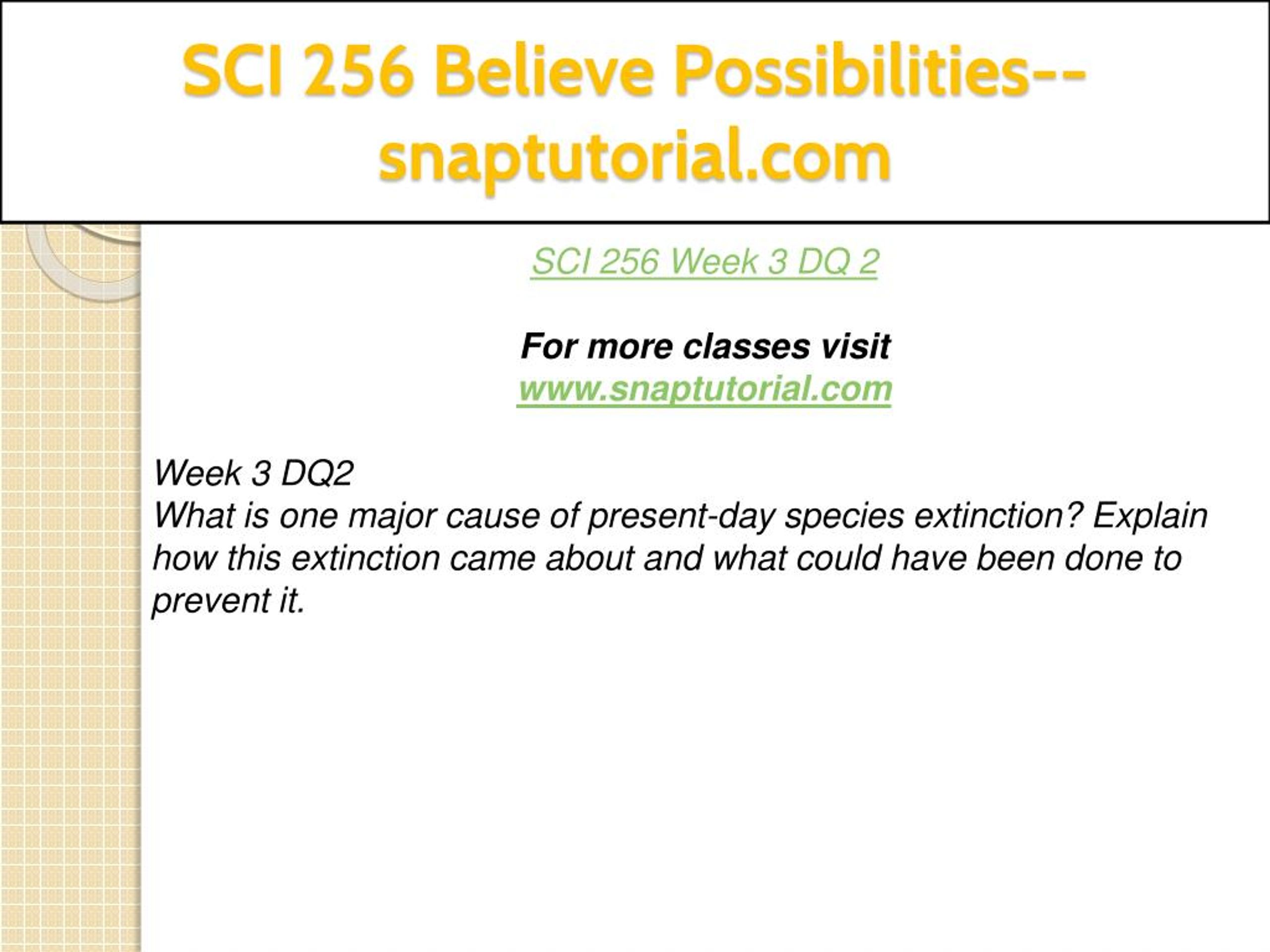 SCI 256 Believe Possibilities--snaptutorial.com

SCI 256 Week 3 DQ 2

For more classes visit
www.snaptutorial.com

Week 3 DQ2
What is one major cause of present-day species extinction? Explain how this extinction came about and what could have been done to prevent it.